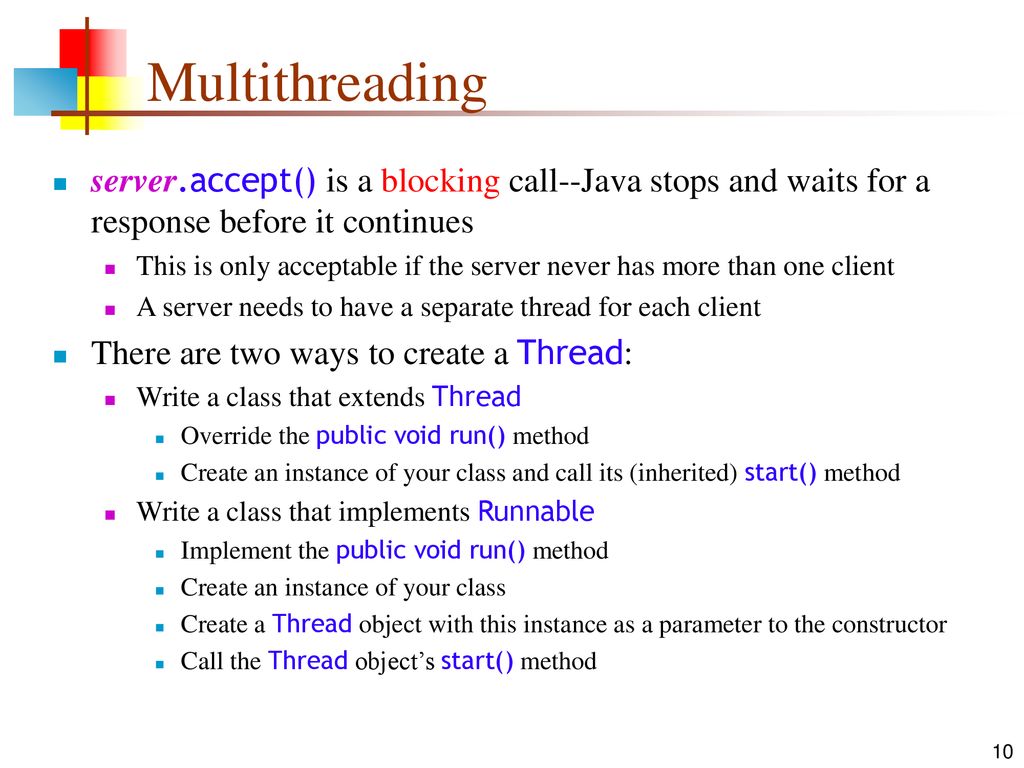 Multithreading

server.accept() is a blocking call--Java stops and waits for a response before it continues

This is only acceptable if the server never has more than one client

A server needs to have a separate thread for each client

There are two ways to create a Thread:

Write a class that extends Thread

Override the public void run() method

Create an instance of your class and call its (inherited) start() method

Write a class that implements Runnable

Implement the public void run() method

Create an instance of your class

Create a Thread object with this instance as a parameter to the constructor

Call the Thread object's start() method

10